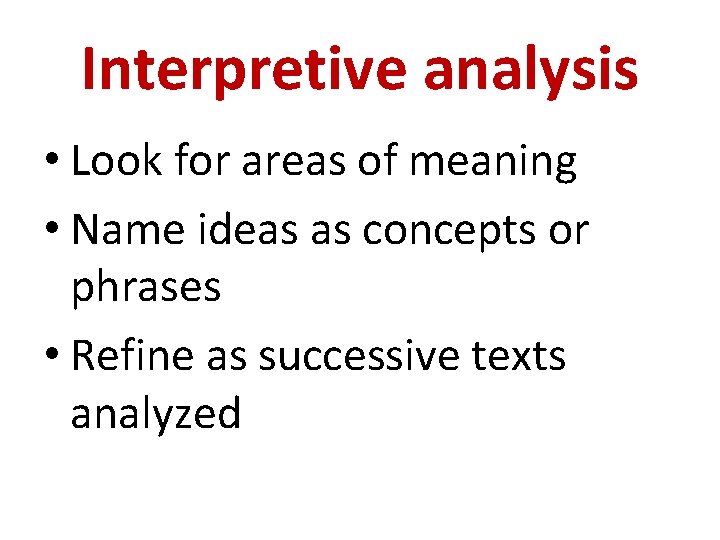 Interpretive analysis

• Look for areas of meaning
• Name ideas as concepts or phrases
• Refine as successive texts analyzed